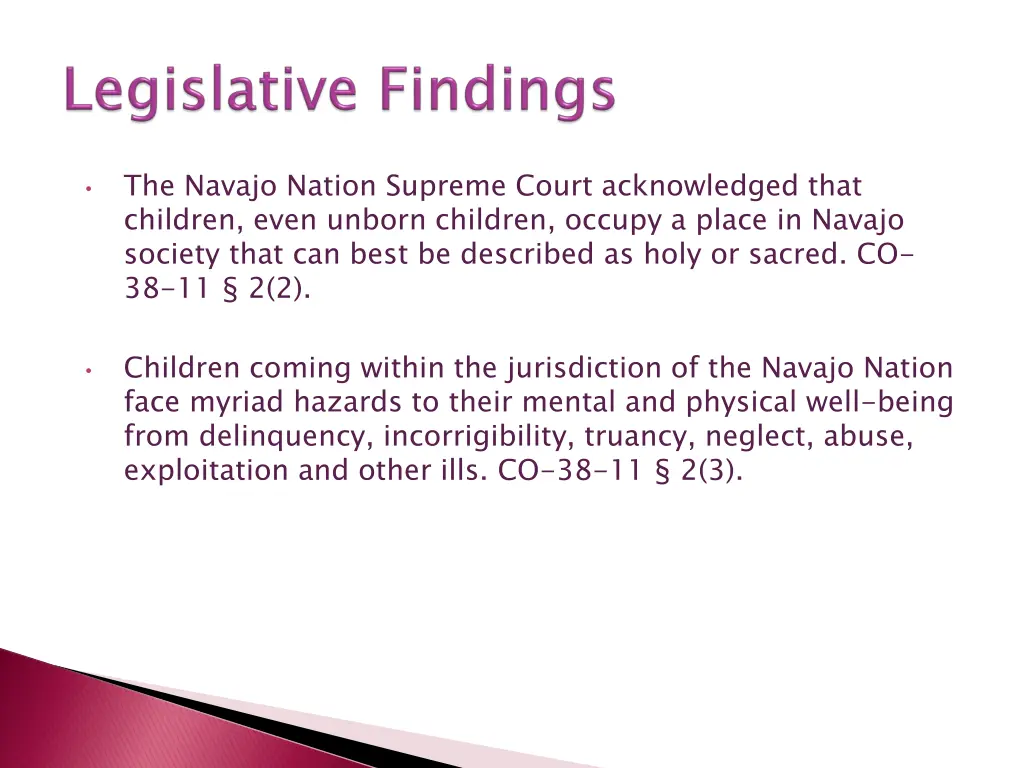 Legislative Findings

• The Navajo Nation Supreme Court acknowledged that children, even unborn children, occupy a place in Navajo society that can best be described as holy or sacred. CO-38-11 § 2(2).

• Children coming within the jurisdiction of the Navajo Nation face myriad hazards to their mental and physical well-being from delinquency, incorrigibility, truancy, neglect, abuse, exploitation and other ills. CO-38-11 § 2(3).